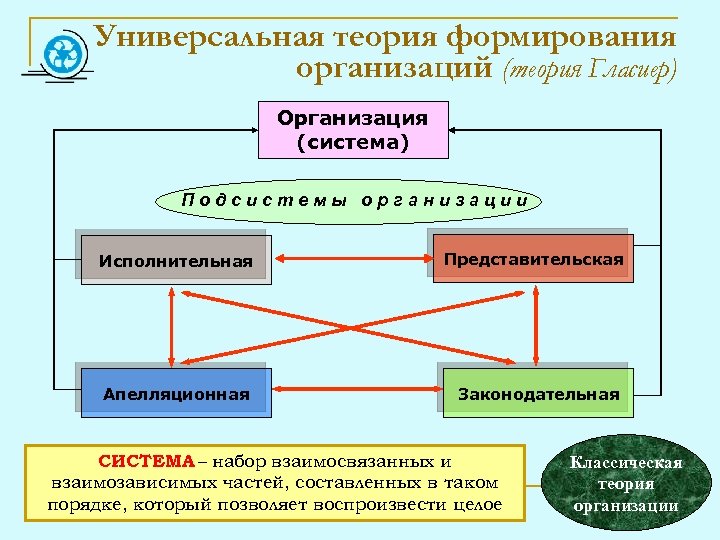 Универсальная теория формирования организаций (теория Гласиер)

Организация (система)

Подсистемы организации

Исполнительная

Представительская

Апелляционная

Законодательная

СИСТЕМА – набор взаимосвязанных и взаимозависимых частей, составленных в таком порядке, который позволяет воспроизвести целое

Классическая теория организации